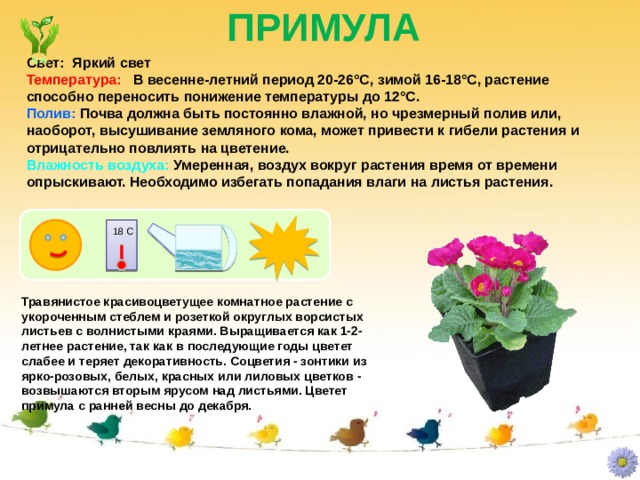 ПРИМУЛА

Свет: Яркий свет
Температура: В весенне-летний период 20-26°С, зимой 16-18°С, растение способно переносить понижение температуры до 12°С.
Полив: Почва должна быть постоянно влажной, но чрезмерный полив или, наоборот, высушивание земляного кома, может привести к гибели растения и отрицательно повлиять на цветение.
Влажность воздуха: Умеренная, воздух вокруг растения время от времени опрыскивают. Необходимо избегать попадания влаги на листья растения.

18 С

Травянистое красивоцветущее комнатное растение с укороченным стеблем и розеткой округлых ворсистых листьев с волнистыми краями. Выращивается как 1-2-летнее растение, так как в последующие годы цветет слабее и теряет декоративность. Соцветия - зонтики из ярко-розовых, белых, красных или лиловых цветков - возвышаются вторым ярусом над листьями. Цветет примула с ранней весны до декабря.